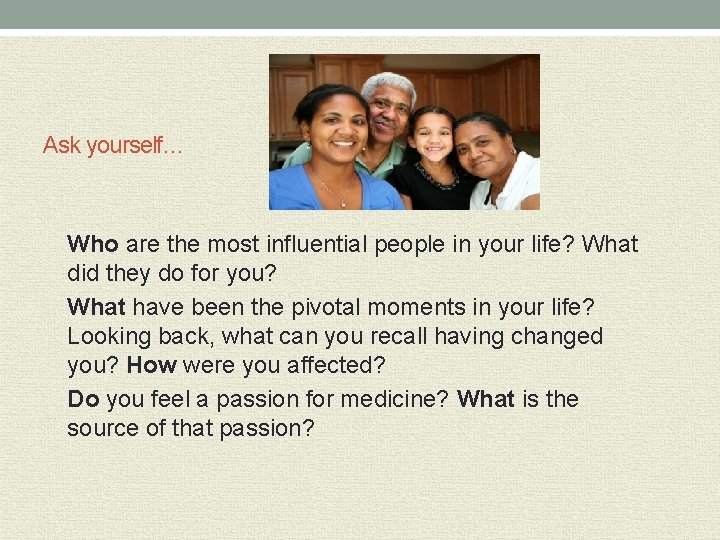 Ask yourself…

Who are the most influential people in your life? What did they do for you?

What have been the pivotal moments in your life? Looking back, what can you recall having changed you? How were you affected?

Do you feel a passion for medicine? What is the source of that passion?